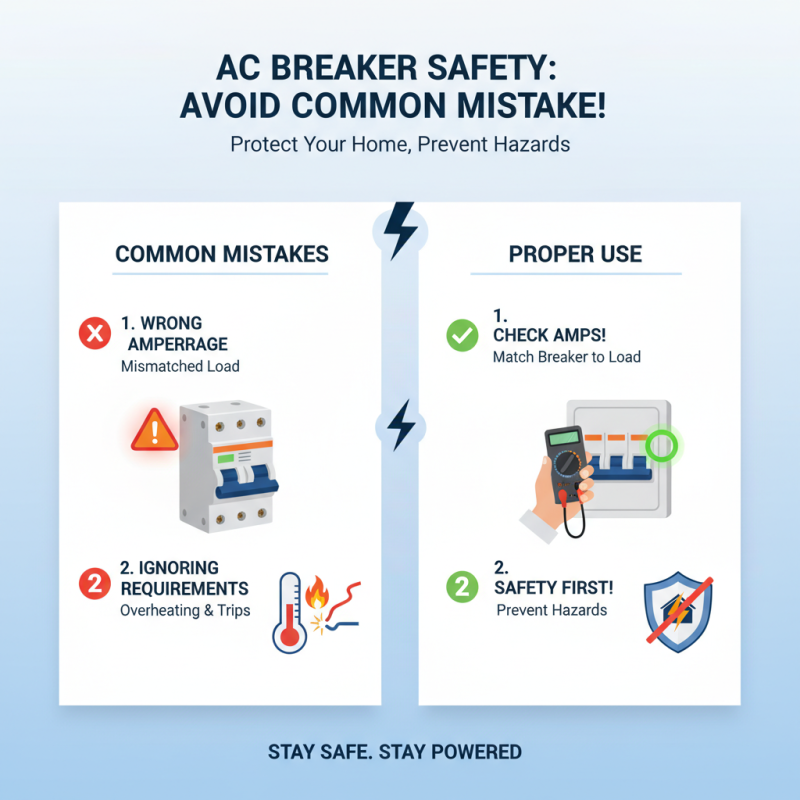 AC BREAKER SAFETY: AVOID COMMON MISTAKE!

Protect Your Home, Prevent Hazards

COMMON MISTAKES

1. WRONG AMPERRAGE
Mismatched Load

2 2. IGNORING REQUIREMENTS
Overheating & Trips

PROPER USE

1. CHECK AMPS!
Match Breaker to Load

2 2. SAFETY FIRST!
Prevent Hazards

STAY SAFE. STAY POWERED